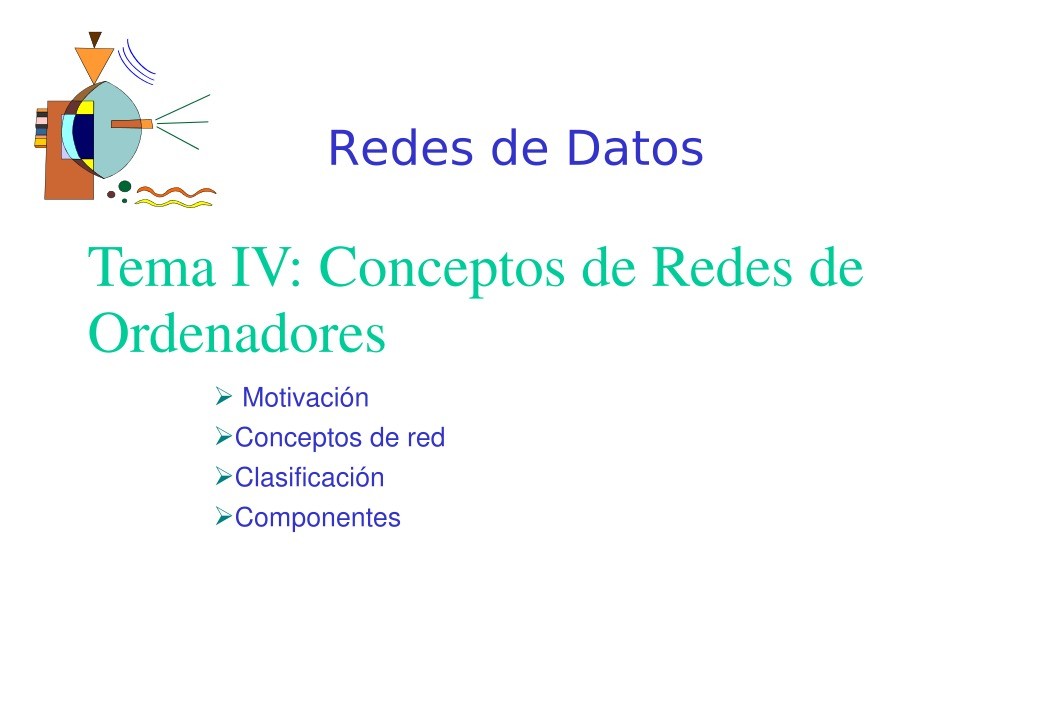 Redes de Datos

Tema IV: Conceptos de Redes de Ordenadores

➢ Motivación
➢Conceptos de red
➢Clasificación
➢Componentes